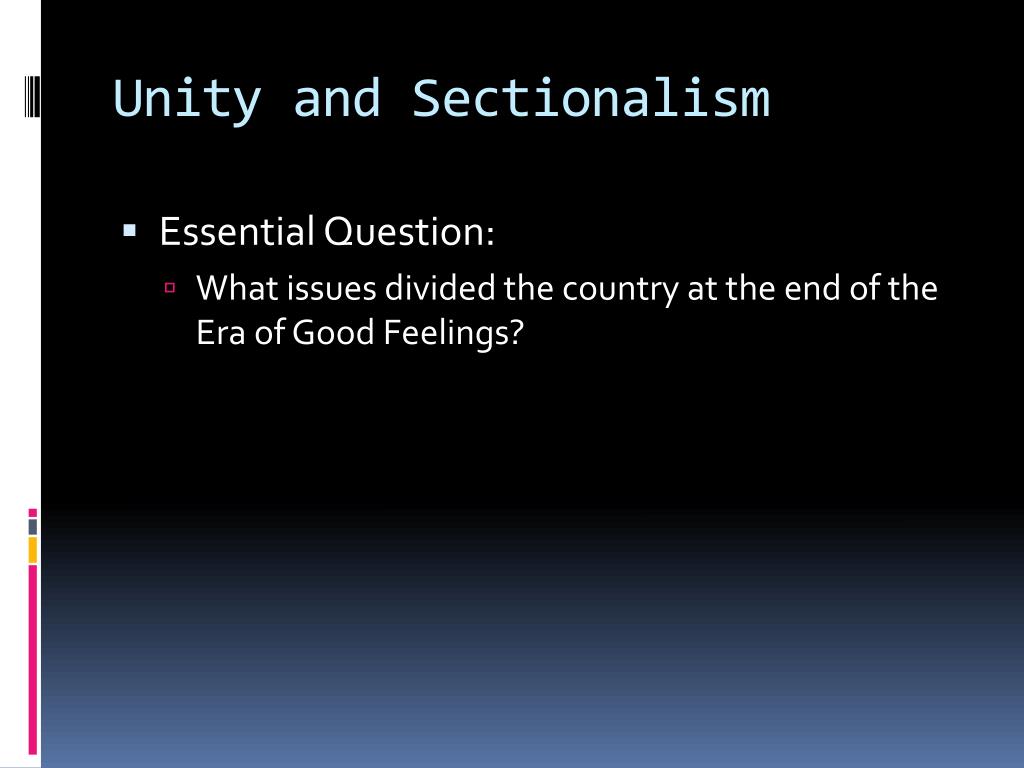 Unity and Sectionalism

Essential Question:

What issues divided the country at the end of the Era of Good Feelings?